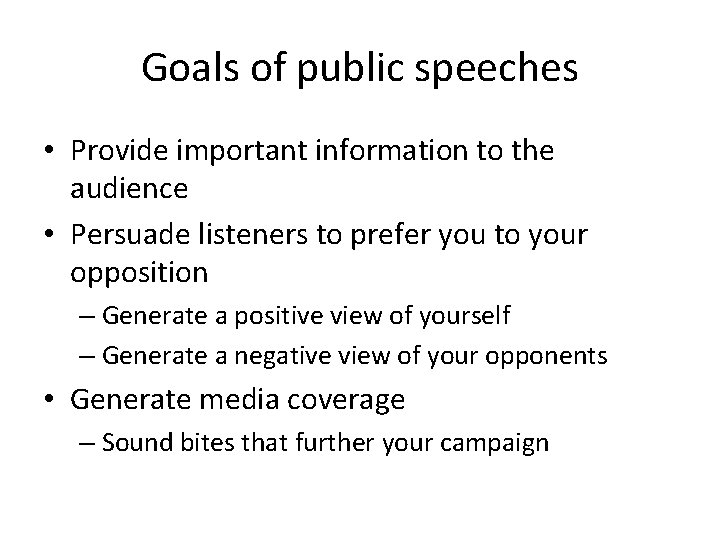 Goals of public speeches

• Provide important information to the audience
• Persuade listeners to prefer you to your opposition
– Generate a positive view of yourself
– Generate a negative view of your opponents
• Generate media coverage
– Sound bites that further your campaign